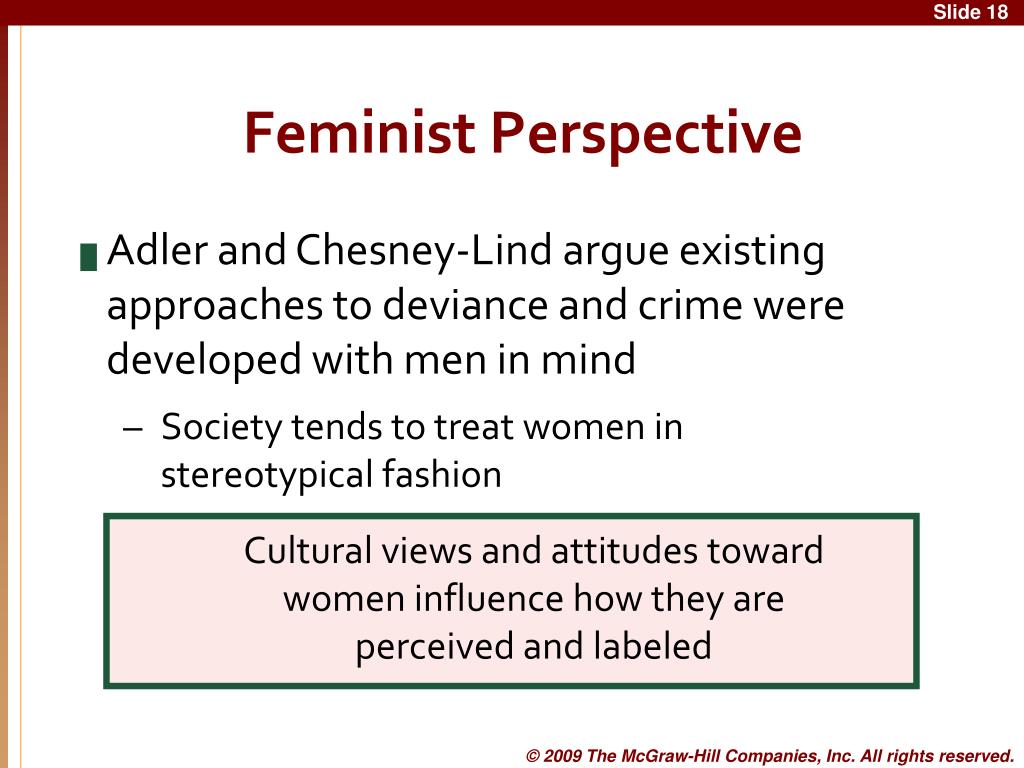 Slide 18

Feminist Perspective

Adler and Chesney-Lind argue existing approaches to deviance and crime were developed with men in mind

– Society tends to treat women in stereotypical fashion

Cultural views and attitudes toward women influence how they are perceived and labeled

© 2009 The McGraw-Hill Companies, Inc. All rights reserved.